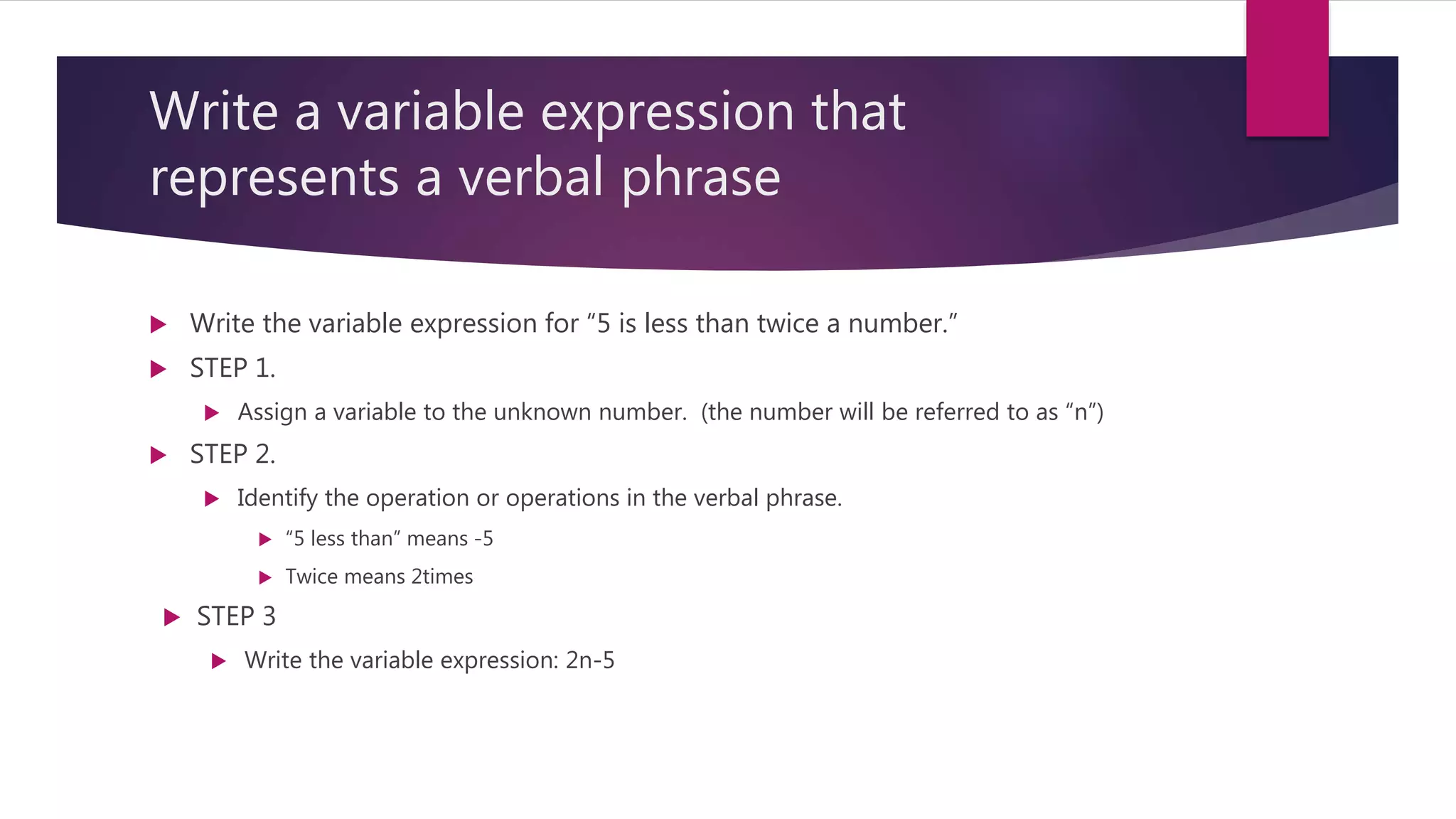 Write a variable expression that represents a verbal phrase

Write the variable expression for “5 is less than twice a number.”

STEP 1.

Assign a variable to the unknown number. (the number will be referred to as “n”)

STEP 2.

Identify the operation or operations in the verbal phrase.

“5 less than” means -5

Twice means 2times

STEP 3

Write the variable expression: 2n-5